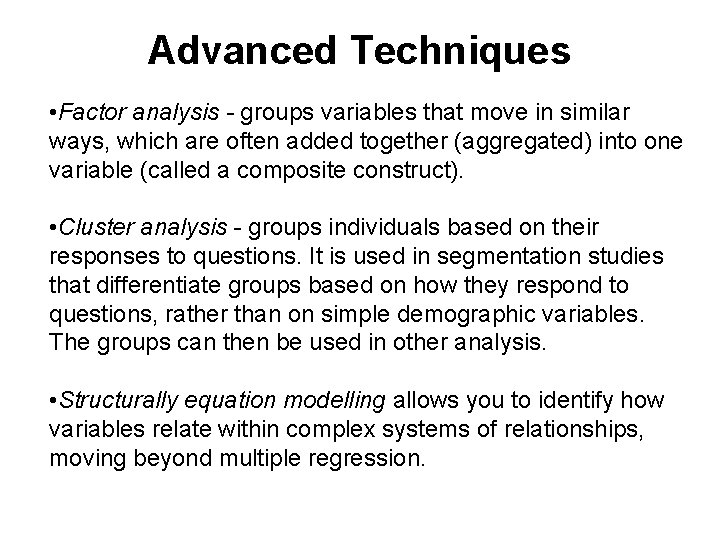 Advanced Techniques

•Factor analysis - groups variables that move in similar ways, which are often added together (aggregated) into one variable (called a composite construct).

•Cluster analysis - groups individuals based on their responses to questions. It is used in segmentation studies that differentiate groups based on how they respond to questions, rather than on simple demographic variables. The groups can then be used in other analysis.

•Structurally equation modelling allows you to identify how variables relate within complex systems of relationships, moving beyond multiple regression.